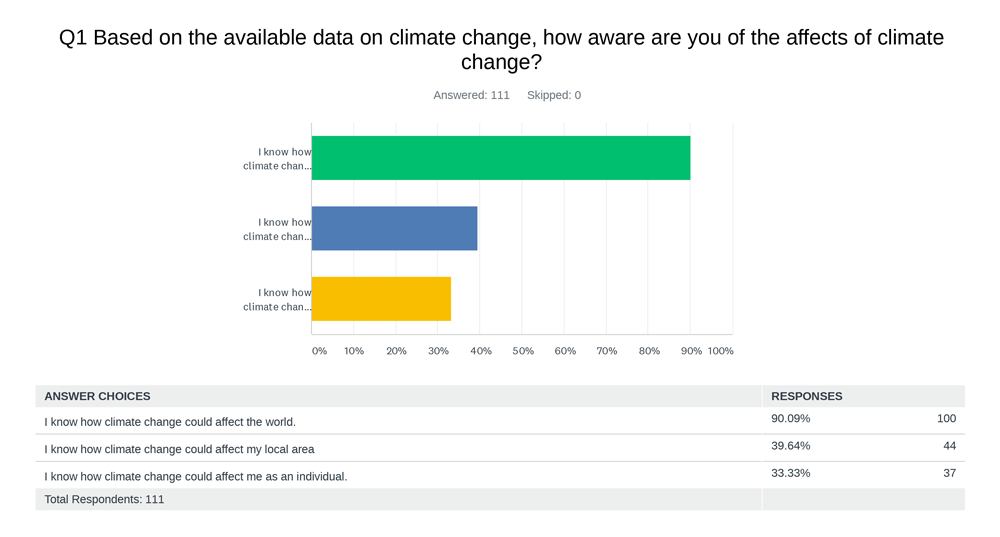 Q1 Based on the available data on climate change, how aware are you of the affects of climate change?

Answered: 111 Skipped: 0

I know how climate chan...

I know how climate chan...

I know how climate chan...

0% 10% 20% 30% 40% 50% 60% 70% 80% 90% 100%

| ANSWER CHOICES | RESPONSES | |
|---|---|---|
| I know how climate change could affect the world. | 90.09% | 100 |
| I know how climate change could affect my local area | 39.64% | 44 |
| I know how climate change could affect me as an individual. | 33.33% | 37 |
| Total Respondents: 111 | | |